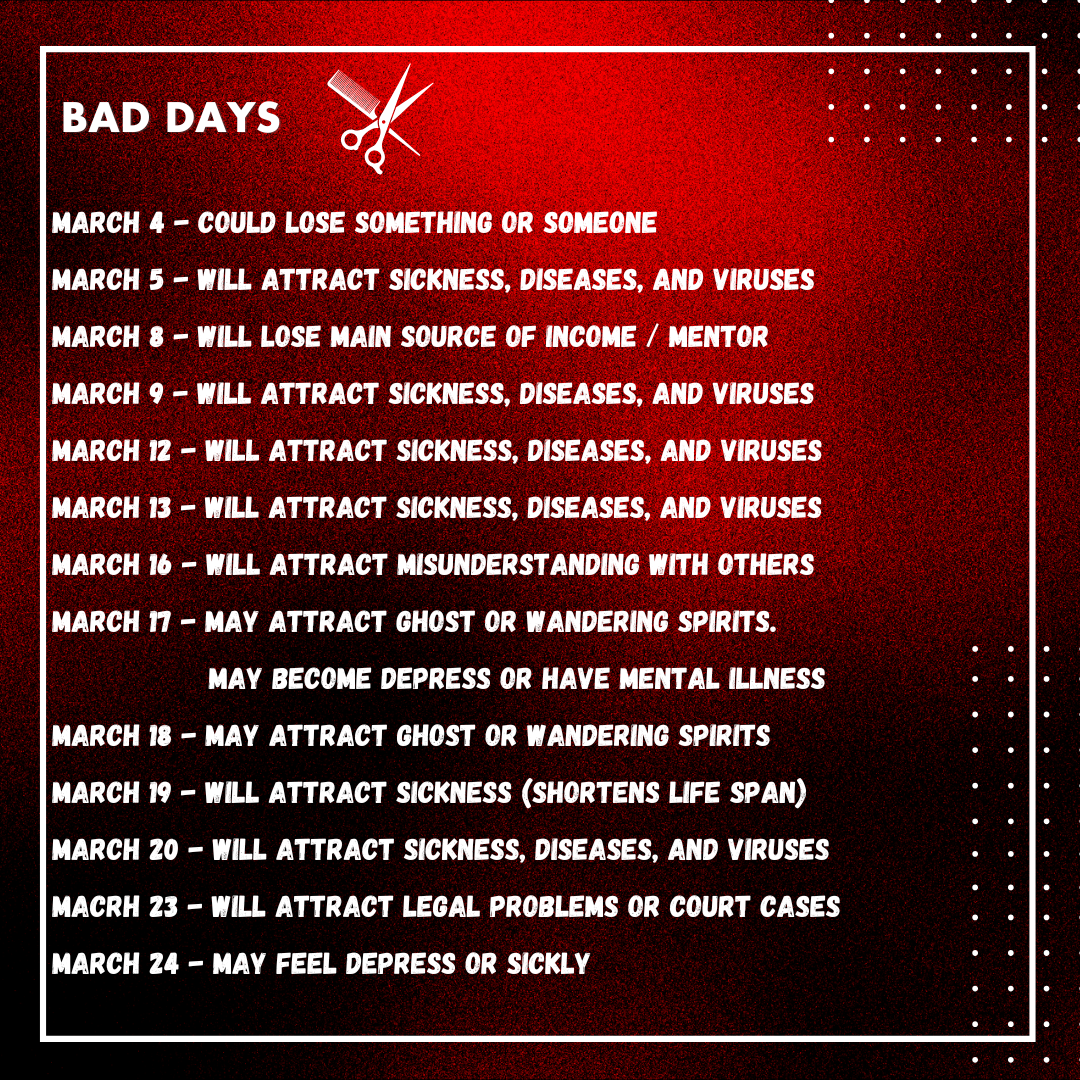 BAD DAYS

MARCH 4 - COULD LOSE SOMETHING OR SOMEONE

MARCH 5 - WILL ATTRACT SICKNESS, DISEASES, AND VIRUSES

MARCH 8 - WILL LOSE MAIN SOURCE OF INCOME / MENTOR

MARCH 9 - WILL ATTRACT SICKNESS, DISEASES, AND VIRUSES

MARCH 12 - WILL ATTRACT SICKNESS, DISEASES, AND VIRUSES

MARCH 13 - WILL ATTRACT SICKNESS, DISEASES, AND VIRUSES

MARCH 16 - WILL ATTRACT MISUNDERSTANDING WITH OTHERS

MARCH 17 - MAY ATTRACT GHOST OR WANDERING SPIRITS. MAY BECOME DEPRESS OR HAVE MENTAL ILLNESS

MARCH 18 - MAY ATTRACT GHOST OR WANDERING SPIRITS

MARCH 19 - WILL ATTRACT SICKNESS (SHORTENS LIFE SPAN)

MARCH 20 - WILL ATTRACT SICKNESS, DISEASES, AND VIRUSES

MACRH 23 - WILL ATTRACT LEGAL PROBLEMS OR COURT CASES

MARCH 24 - MAY FEEL DEPRESS OR SICKLY